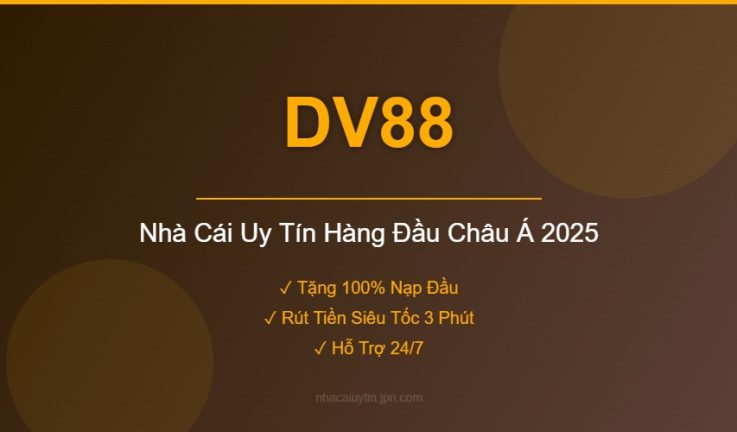 DV88

Nhà Cái Uy Tín Hàng Đầu Châu Á 2025

✓ Tặng 100% Nạp Đầu
✓ Rút Tiền Siêu Tốc 3 Phút
✓ Hỗ Trợ 24/7

nhacaiuytin.jpn.com